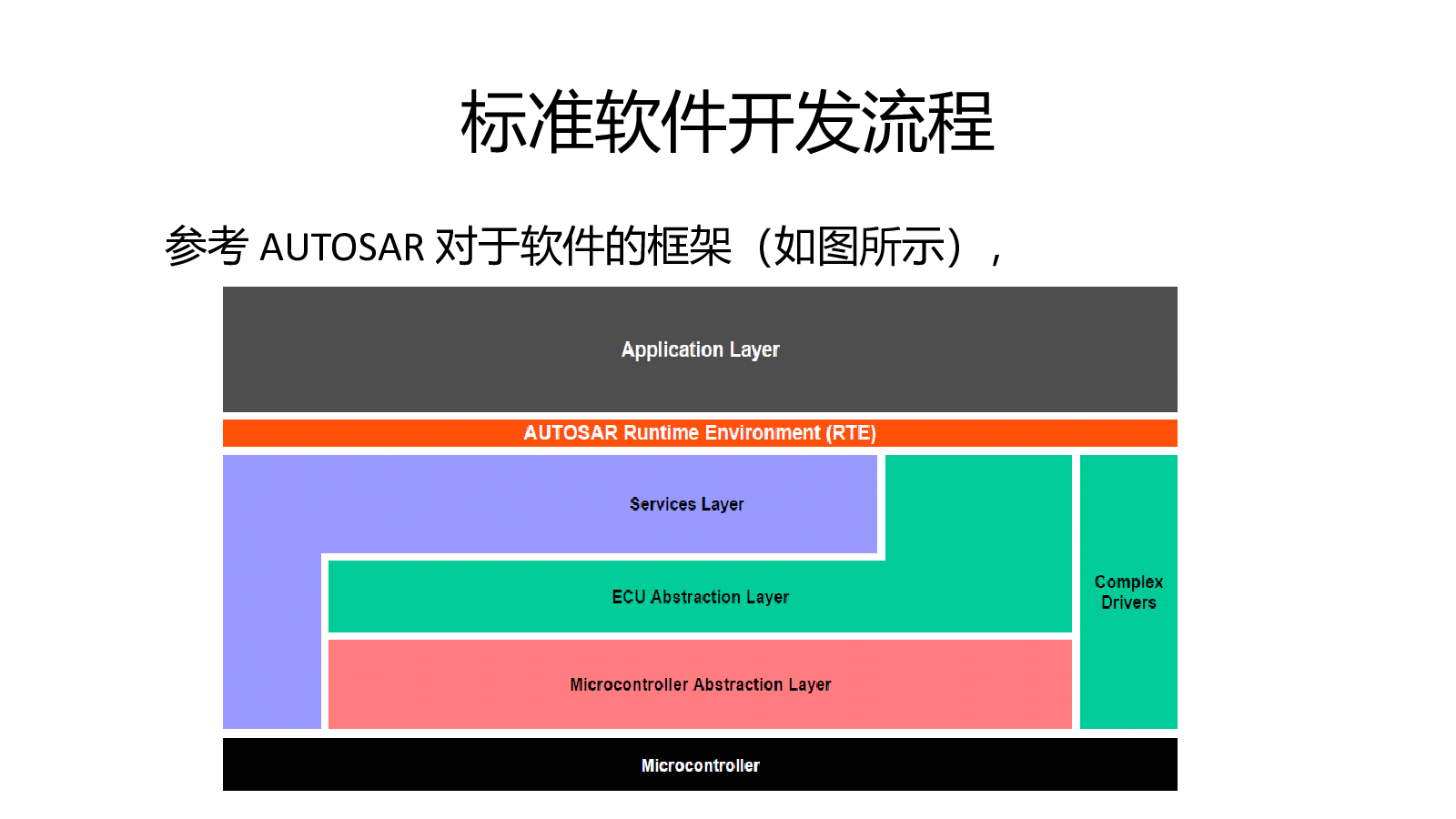 标准软件开发流程

参考 AUTOSAR 对于软件的框架（如图所示），

Application Layer

AUTOSAR Runtime Environment (RTE)

Services Layer

ECU Abstraction Layer

Complex Drivers

Microcontroller Abstraction Layer

Microcontroller